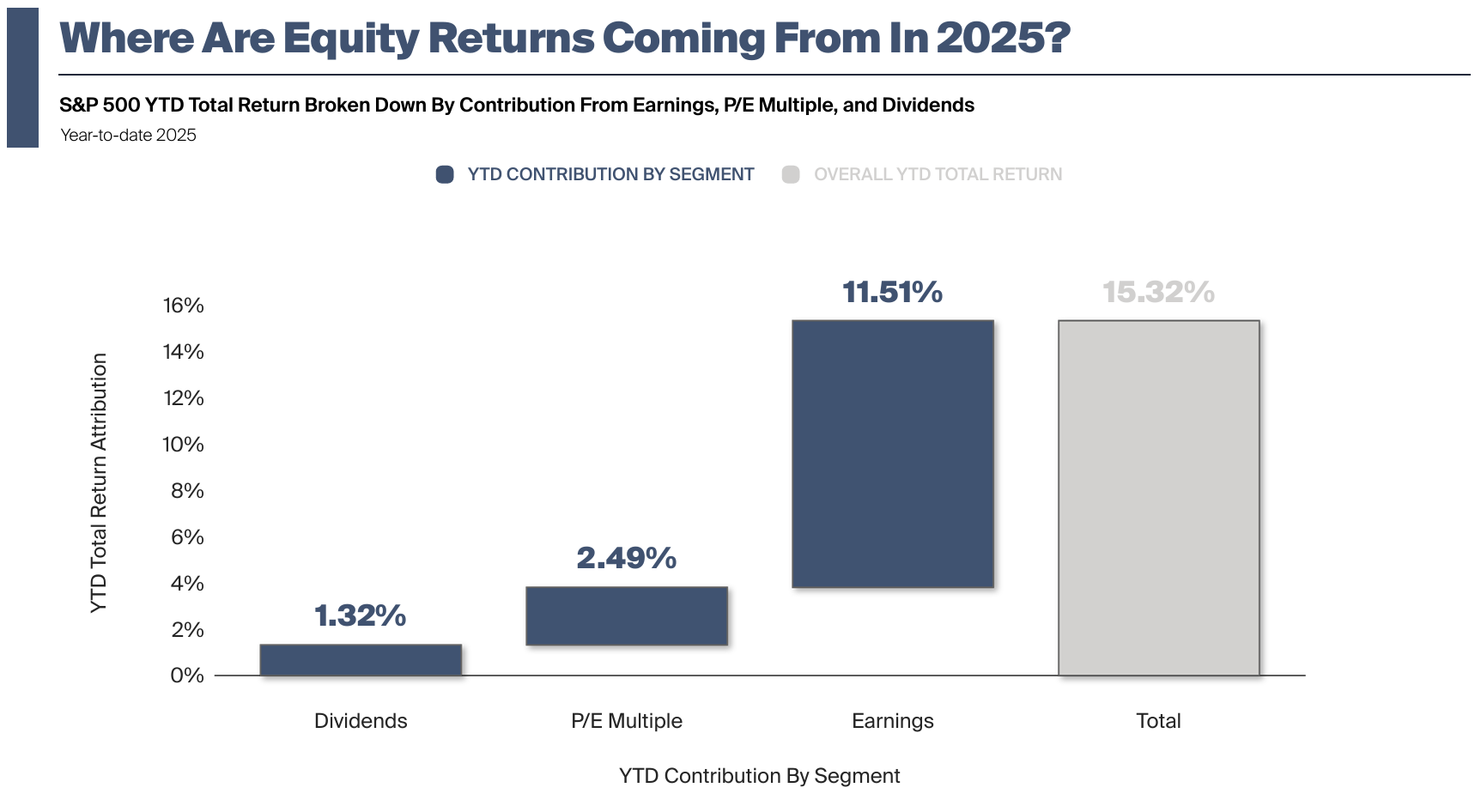 Where Are Equity Returns Coming From In 2025?

S&P 500 YTD Total Return Broken Down By Contribution From Earnings, P/E Multiple, and Dividends

Year-to-date 2025

YTD CONTRIBUTION BY SEGMENT OVERALL YTD TOTAL RETURN

YTD Total Return Attribution

16%
14%
12%
10%
8%
6%
4%
2%
0%

1.32%
2.49%
11.51%
15.32%

Dividends
P/E Multiple
Earnings
Total

YTD Contribution By Segment